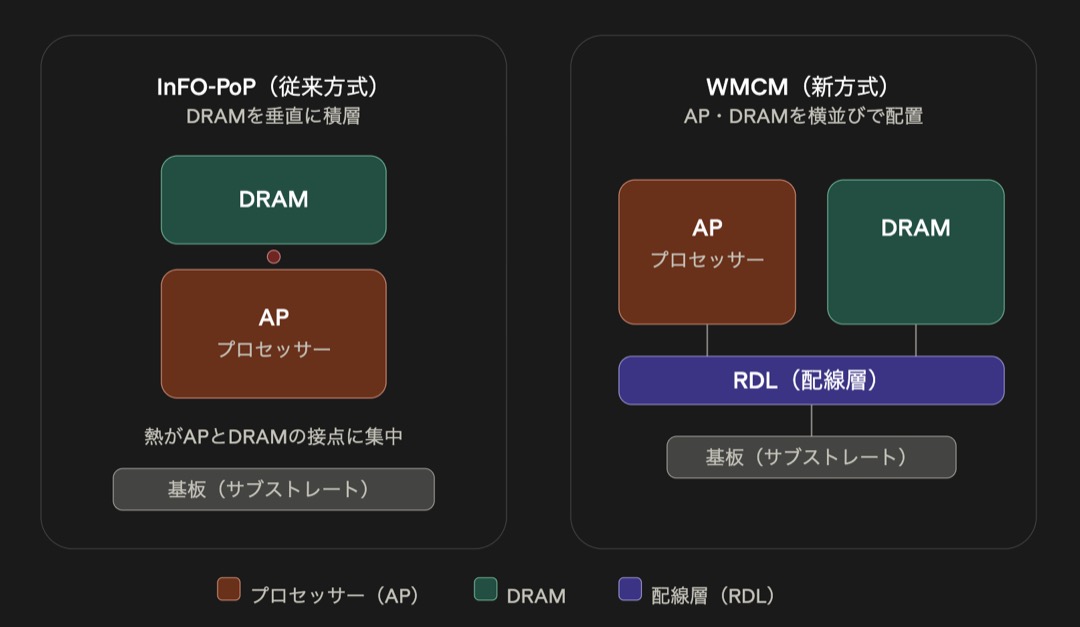 InFO-PoP（従来方式）
DRAMを垂直に積層

DRAM

AP
プロセッサー

熱がAPとDRAMの接点に集中

基板（サブストレート）

WMCM（新方式）
AP・DRAMを横並びで配置

AP
プロセッサー

DRAM

RDL（配線層）

基板（サブストレート）

プロセッサー（AP）　DRAM　配線層（RDL）